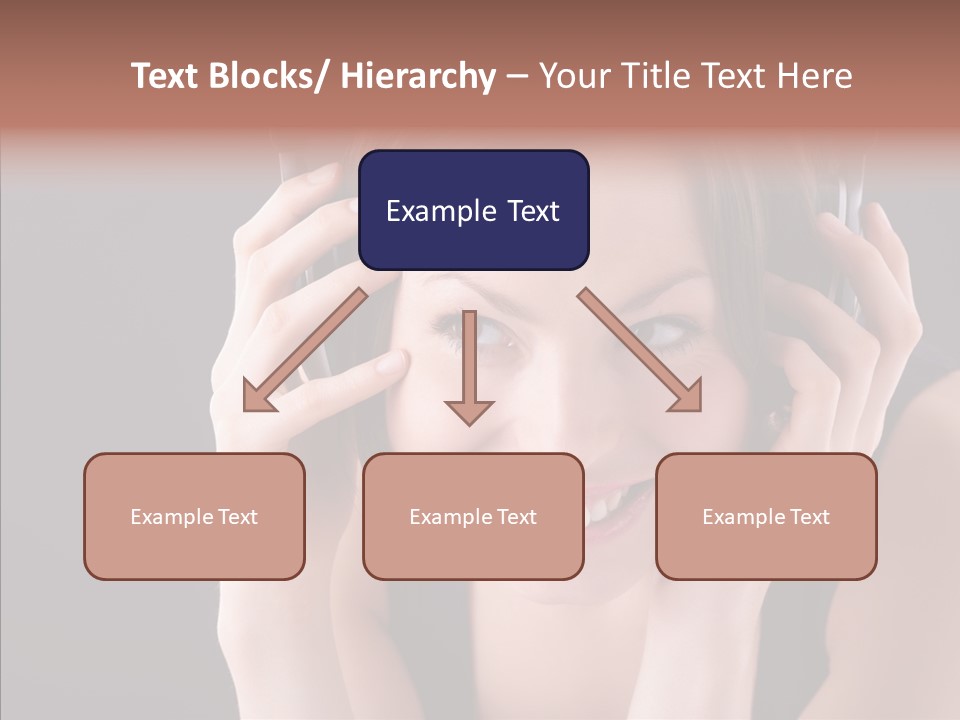 Text Blocks/ Hierarchy – Your Title Text Here

Example Text

Example Text

Example Text

Example Text